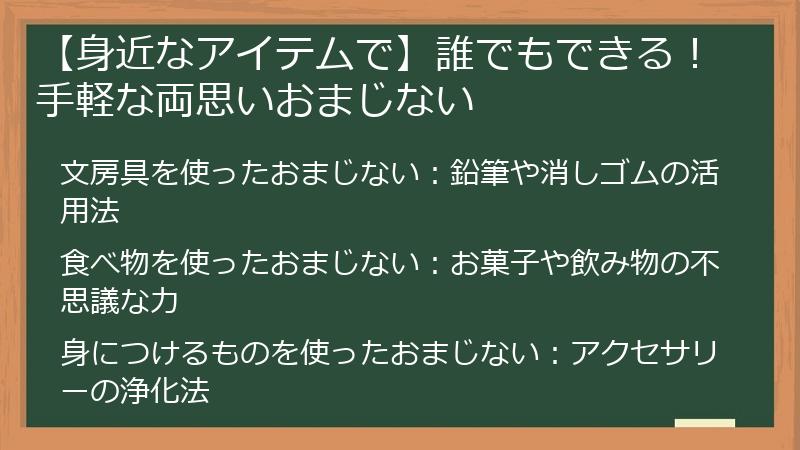 【身近なアイテムで】誰でもできる！手軽な両思いおまじない

文房具を使ったおまじない：鉛筆や消しゴムの活用法

食べ物を使ったおまじない：お菓子や飲み物の不思議な力

身につけるものを使ったおまじない：アクセサリーの浄化法